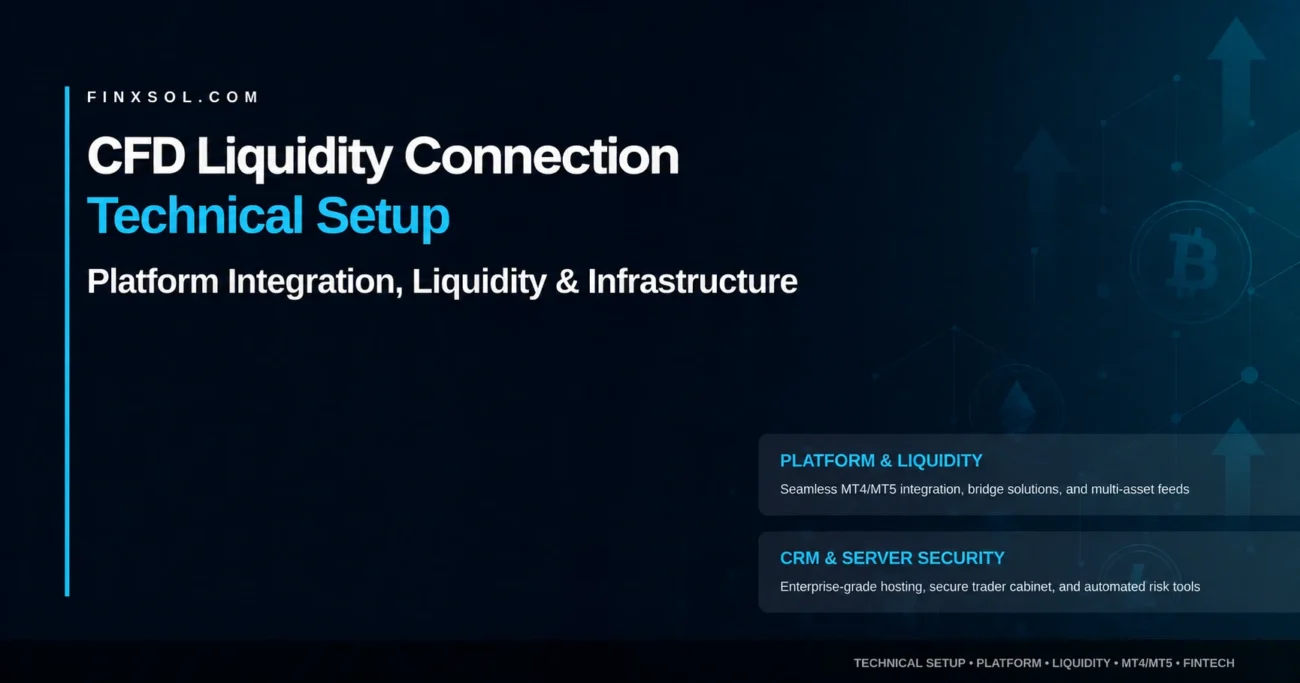 FINXSOL.COM

CFD Liquidity Connection
Technical Setup

Platform Integration, Liquidity & Infrastructure

PLATFORM & LIQUIDITY

Seamless MT4/MT5 integration, bridge solutions, and multi-asset feeds

CRM & SERVER SECURITY

Enterprise-grade hosting, secure trader cabinet, and automated risk tools

TECHNICAL SETUP • PLATFORM • LIQUIDITY • MT4/MT5 • FINTECH